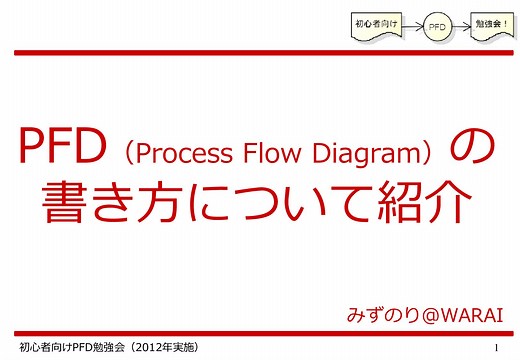 初心者向け

PFD

勉強会！

PFD（Process Flow Diagram）の書き方について紹介

みずのり@WARAI

初心者向けPFD勉強会（2012年実施）

1